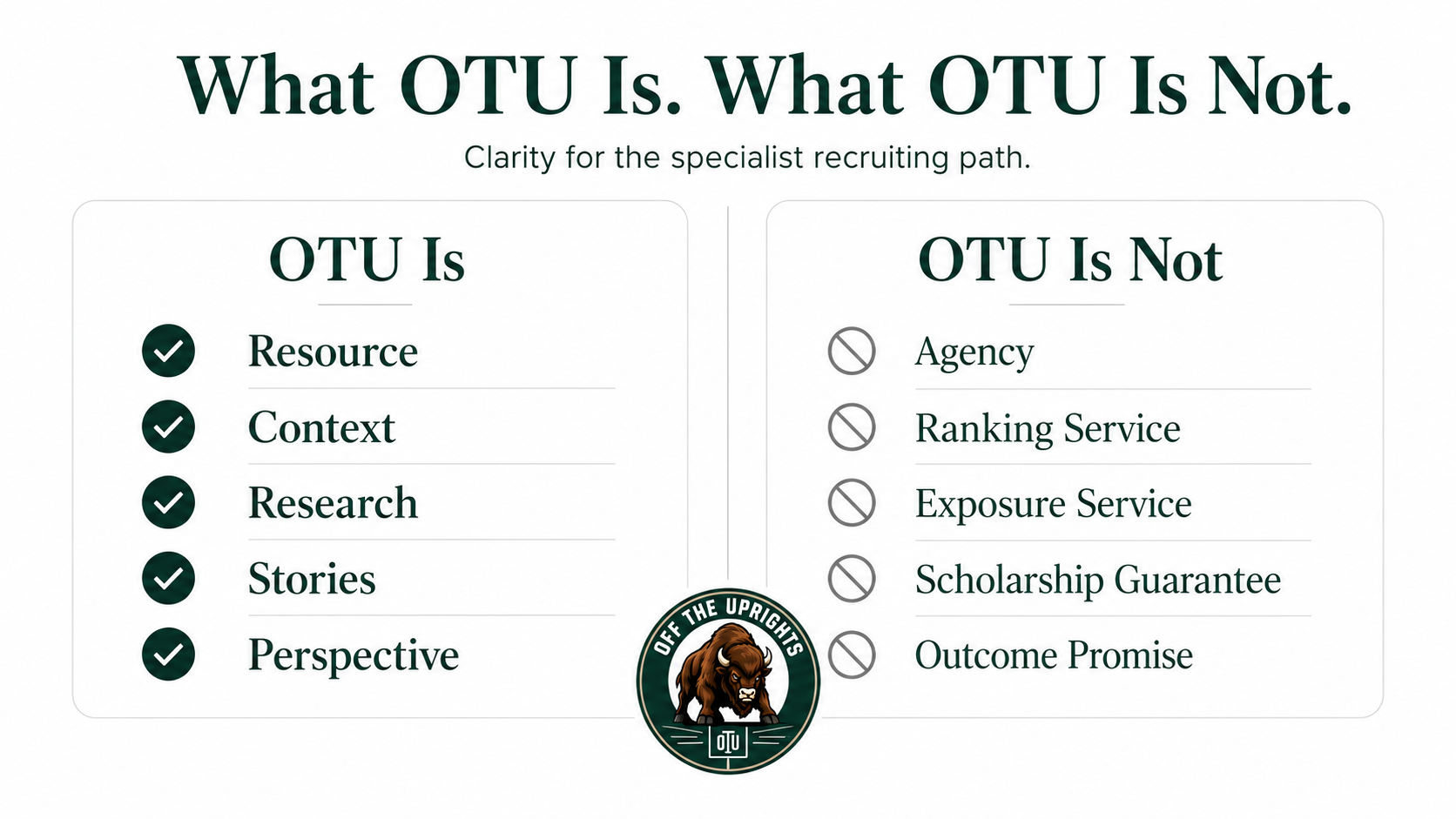 What OTU Is. What OTU Is Not.

Clarity for the specialist recruiting path.

OTU Is

Resource

Context

Research

Stories

Perspective

OTU Is Not

Agency

Ranking Service

Exposure Service

Scholarship Guarantee

Outcome Promise

OFF THE UPRIGHTS

OTU